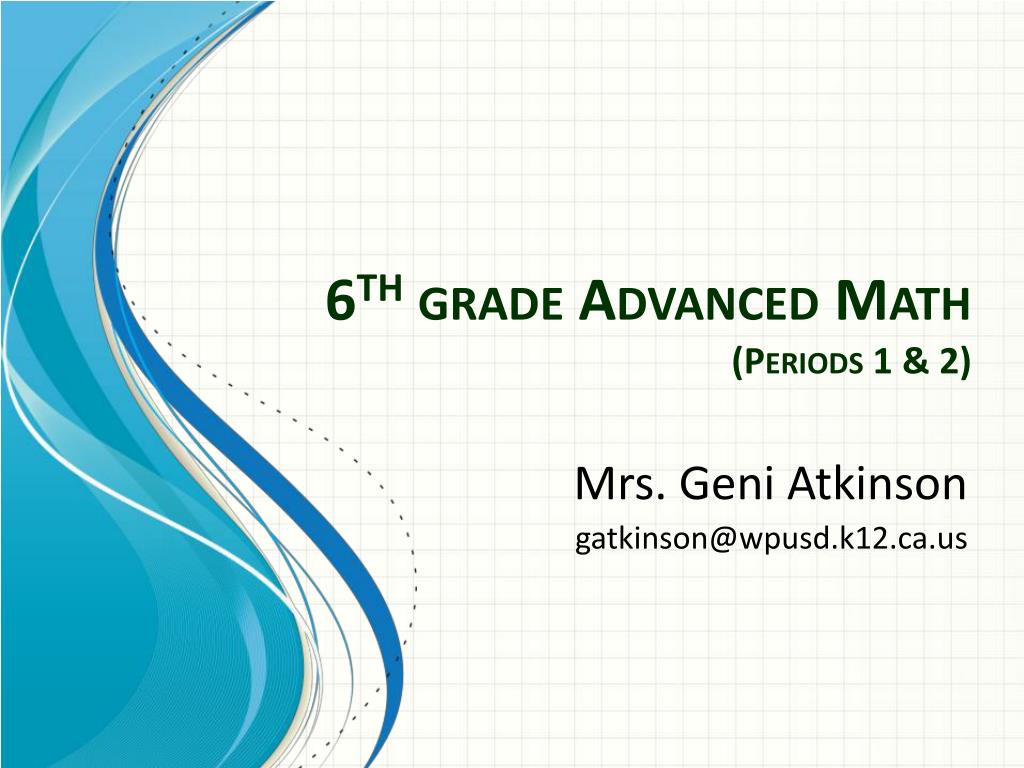 6TH GRADE ADVANCED MATH
(PERIODS 1 & 2)

Mrs. Geni Atkinson
gatkinson@wpusd.k12.ca.us